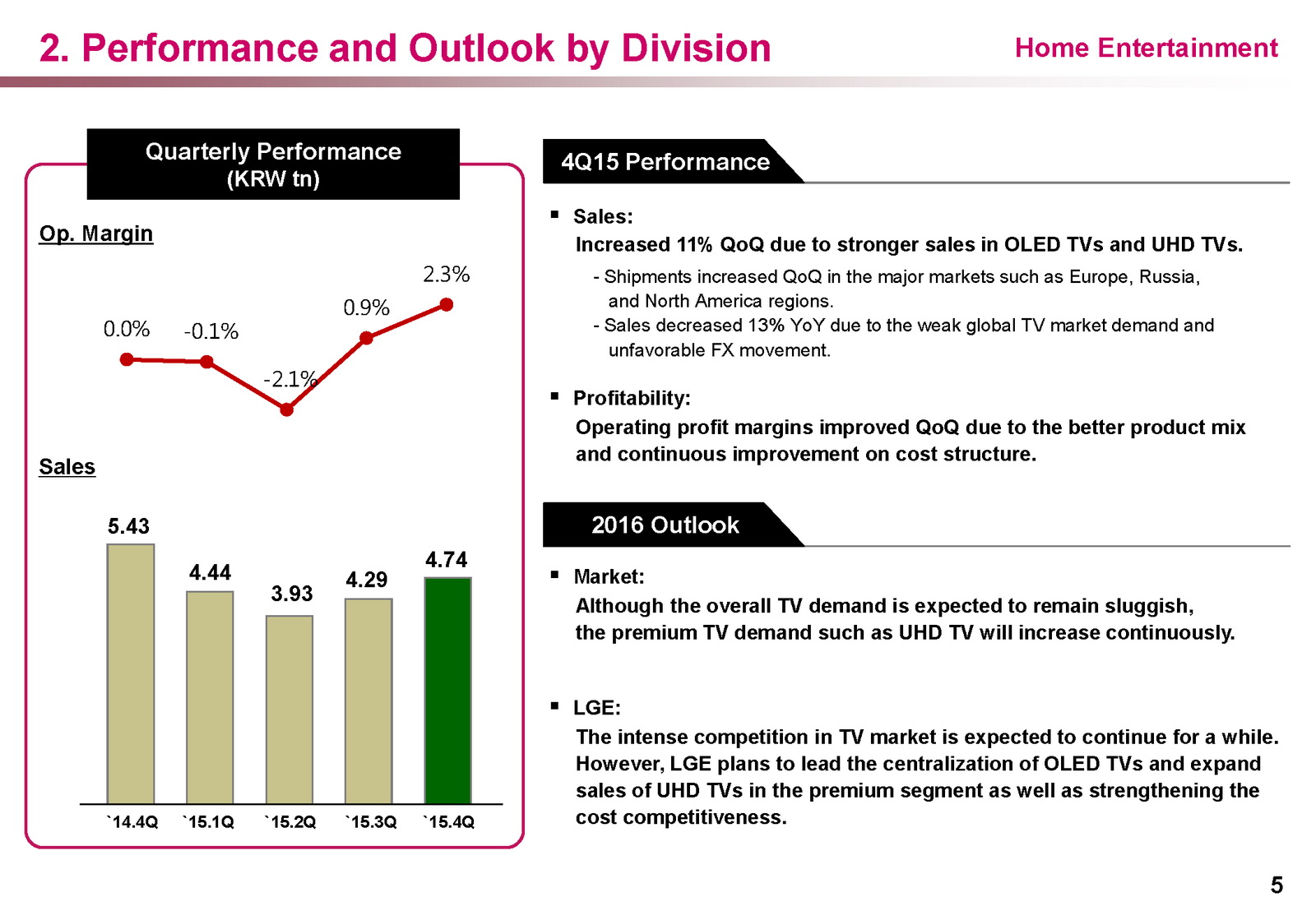 2. Performance and Outlook by Division

Home Entertainment

Quarterly Performance (KRW tn)

Op. Margin

0.0%
-0.1%
-2.1%
0.9%
2.3%

Sales

5.43
4.44
3.93
4.29
4.74

`14.4Q
`15.1Q
`15.2Q
`15.3Q
`15.4Q

4Q15 Performance

▪ Sales:
Increased 11% QoQ due to stronger sales in OLED TVs and UHD TVs.
- Shipments increased QoQ in the major markets such as Europe, Russia, and North America regions.
- Sales decreased 13% YoY due to the weak global TV market demand and unfavorable FX movement.

▪ Profitability:
Operating profit margins improved QoQ due to the better product mix and continuous improvement on cost structure.

2016 Outlook

▪ Market:
Although the overall TV demand is expected to remain sluggish, the premium TV demand such as UHD TV will increase continuously.

▪ LGE:
The intense competition in TV market is expected to continue for a while. However, LGE plans to lead the centralization of OLED TVs and expand sales of UHD TVs in the premium segment as well as strengthening the cost competitiveness.

5